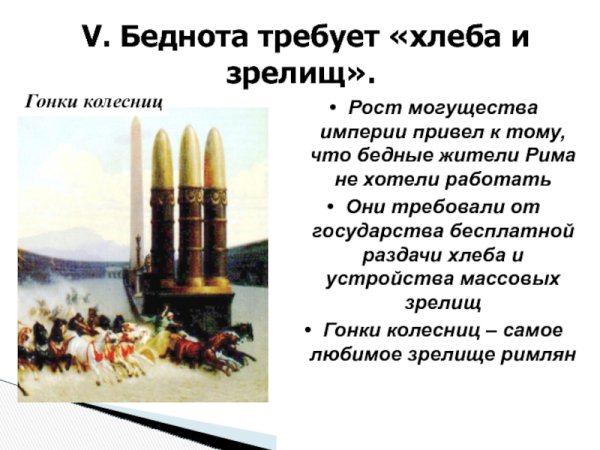 V. Беднота требует «хлеба и зрелищ».

Гонки колесниц

• Рост могущества империи привел к тому, что бедные жители Рима не хотели работать

• Они требовали от государства бесплатной раздачи хлеба и устройства массовых зрелищ

• Гонки колесниц – самое любимое зрелище римлян